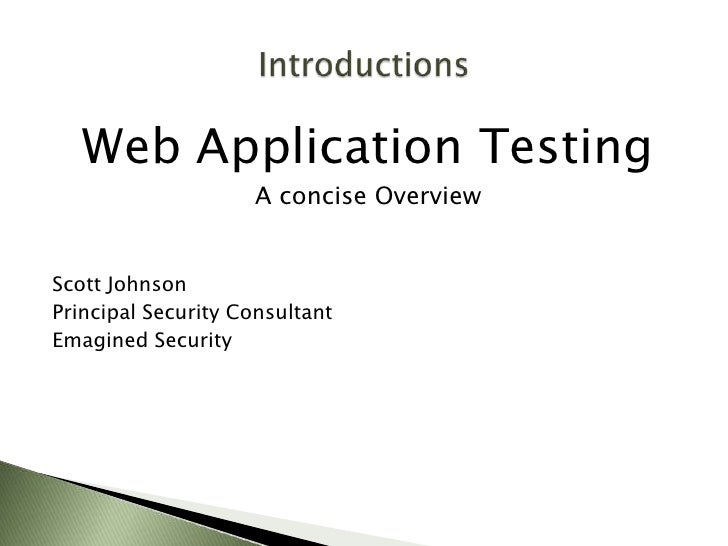 Introductions

Web Application Testing

A concise Overview

Scott Johnson
Principal Security Consultant
Emagined Security